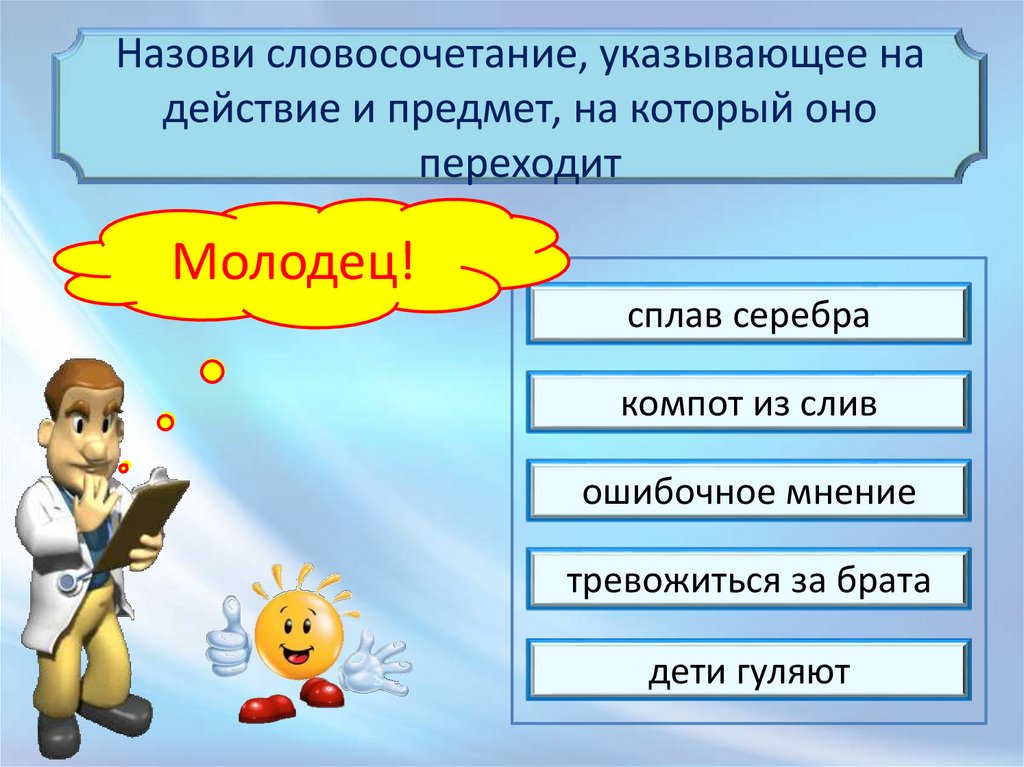 Назови словосочетание, указывающее на действие и предмет, на который оно переходит

Молодец!

сплав серебра

компот из слив

ошибочное мнение

тревожиться за брата

дети гуляют